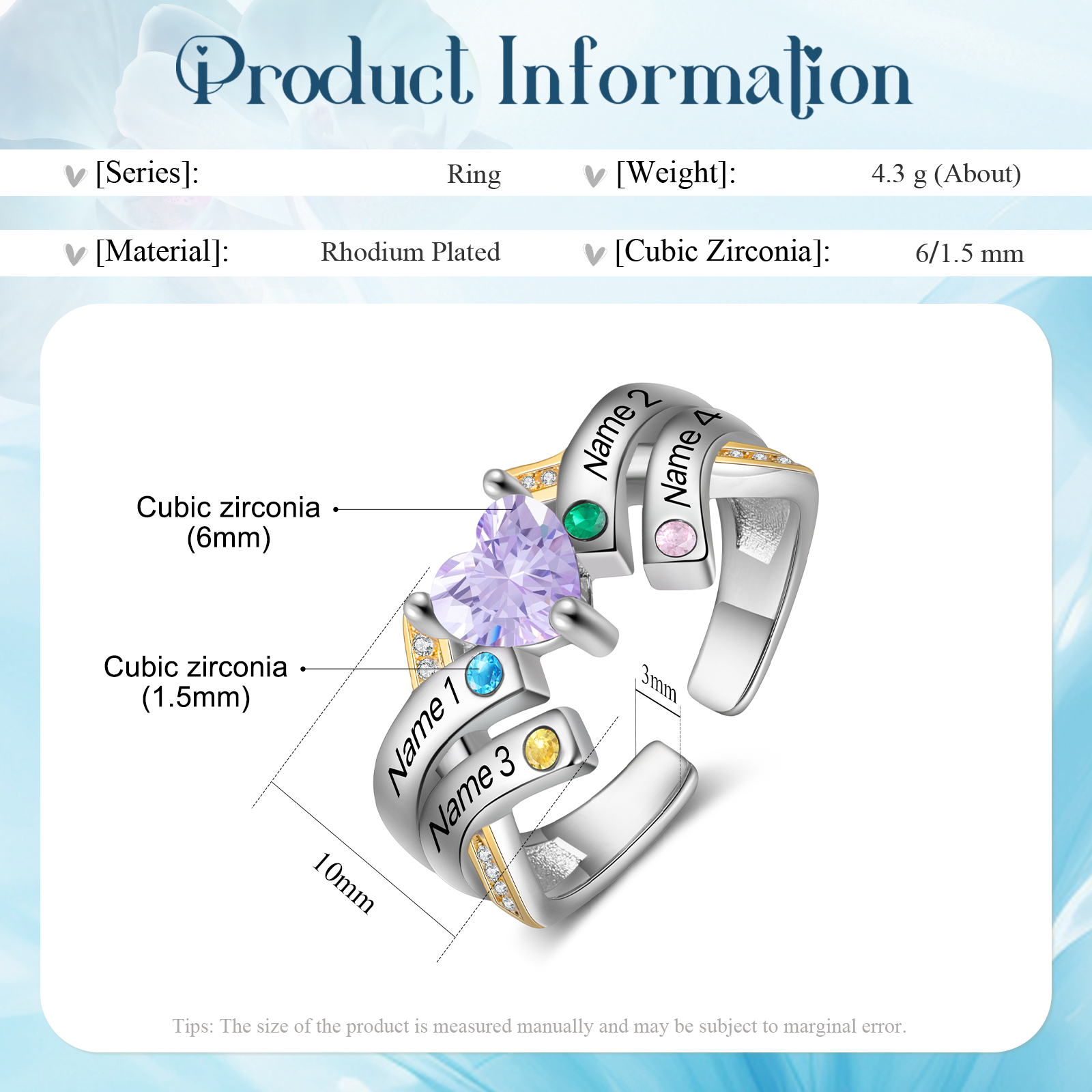 Product Information

[Series]: Ring

[Weight]: 4.3 g (About)

[Material]: Rhodium Plated

[Cubic Zirconia]: 6/1.5 mm

Cubic zirconia (6mm)

Cubic zirconia (1.5mm)

Name 2

Name 4

Name 1

Name 3

3mm

10mm

Tips: The size of the product is measured manually and may be subject to marginal error.